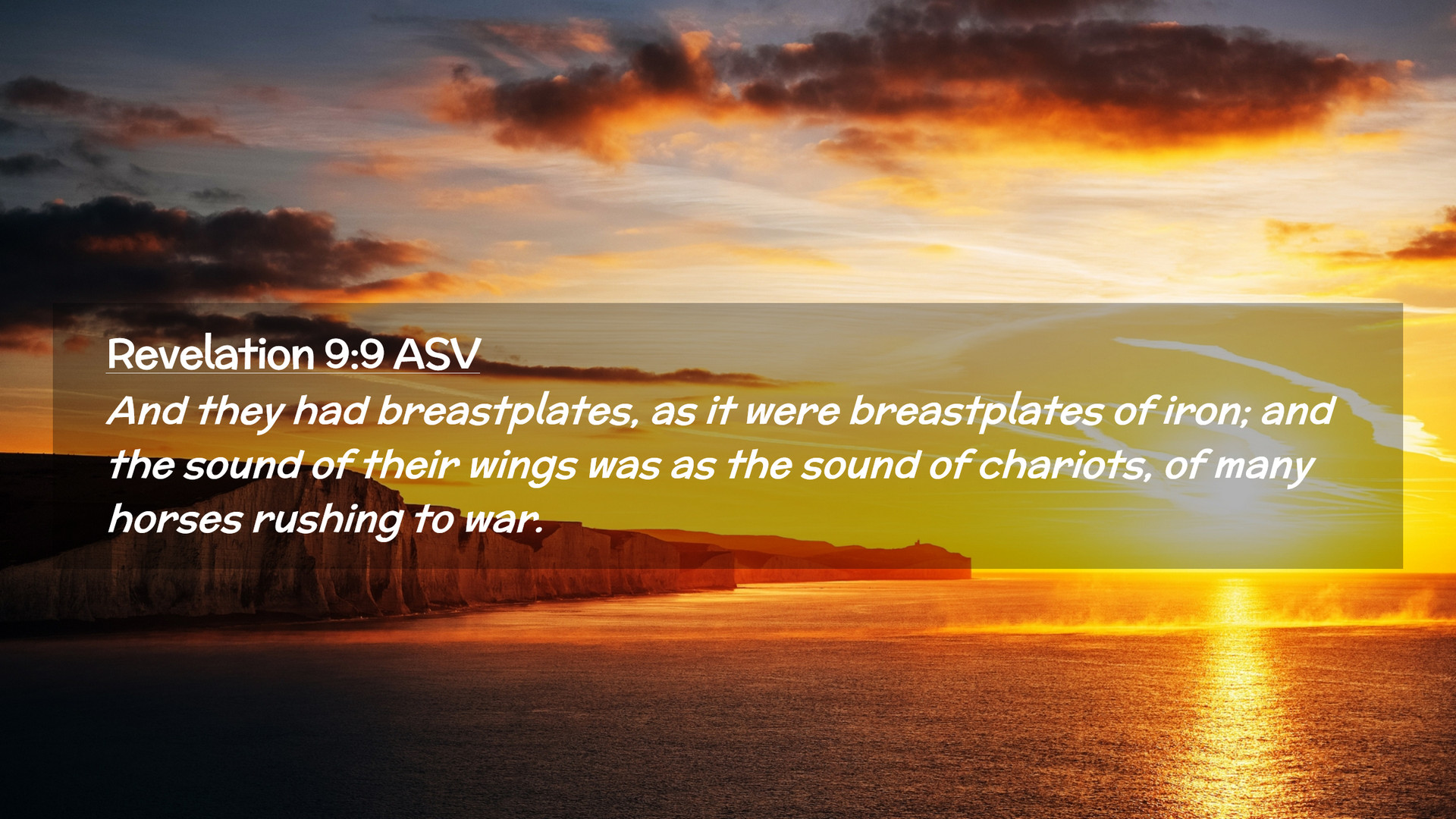 Revelation 9:9 ASV

And they had breastplates, as it were breastplates of iron; and the sound of their wings was as the sound of chariots, of many horses rushing to war.